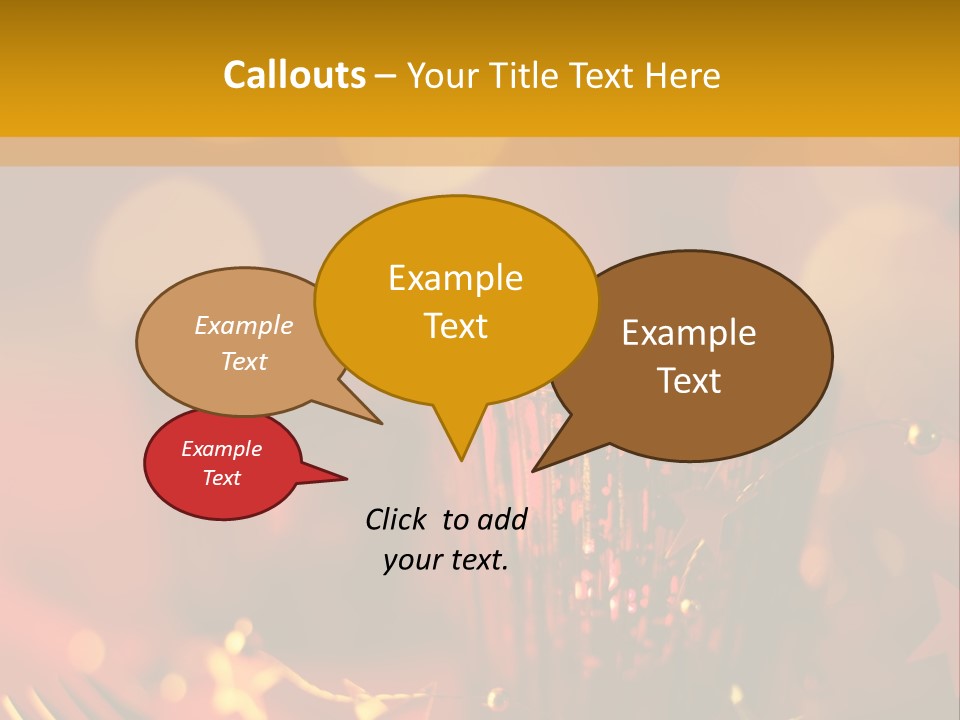 Callouts – Your Title Text Here

Example Text

Example Text

Example Text

Example Text

Click to add your text.